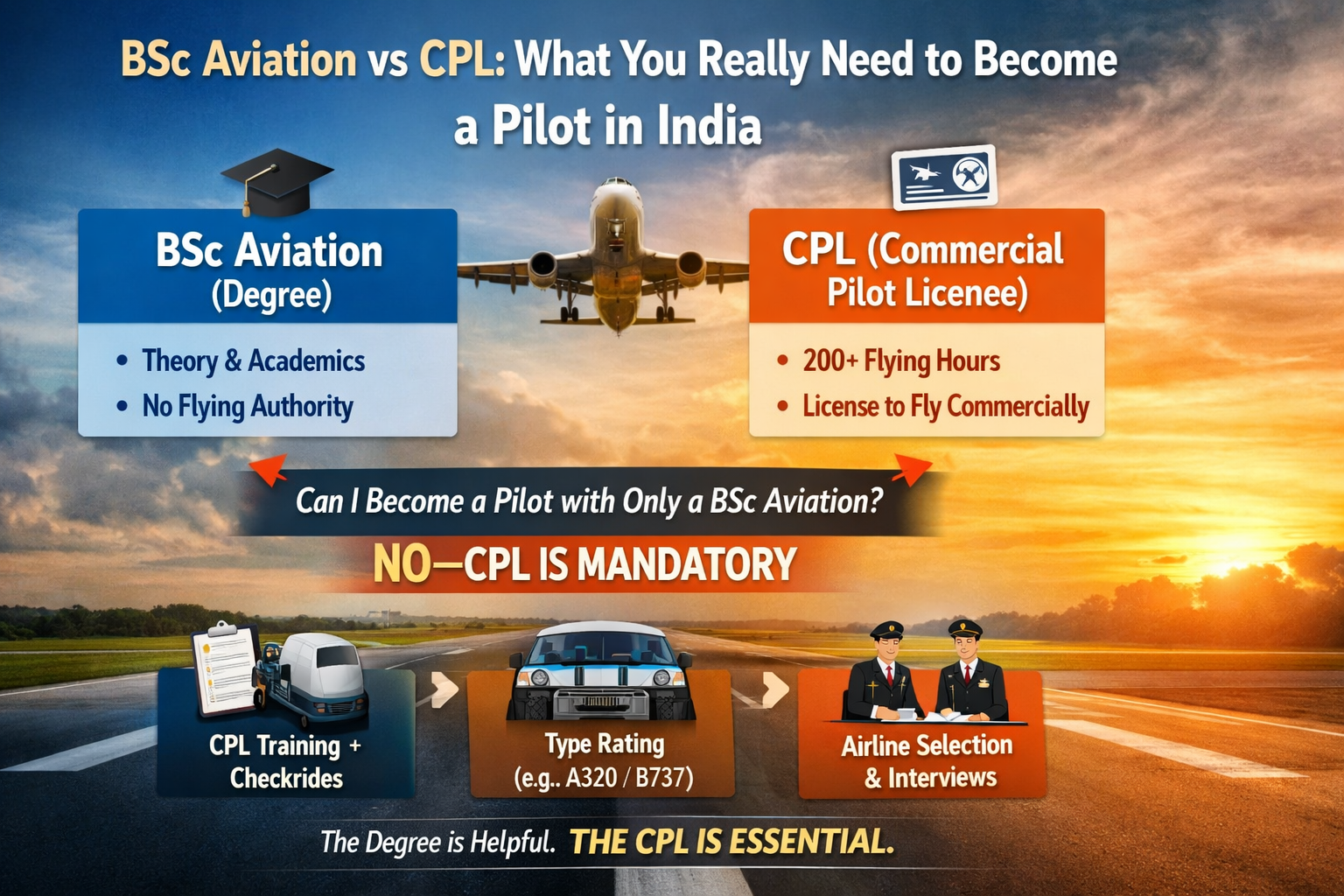 BSc Aviation vs CPL: What You Really Need to Become a Pilot in India

BSc Aviation (Degree)

• Theory & Academics
• No Flying Authority

CPL (Commercial Pilot Licenee)

• 200+ Flying Hours
• License to Fly Commercially

Can I Become a Pilot with Only a BSc Aviation?

NO—CPL IS MANDATORY

CPL Training + Checkrides

Type Rating (e.g.. A320 / B737)

Airline Selection & Interviews

The Degree is Helpful. THE CPL IS ESSENTIAL.